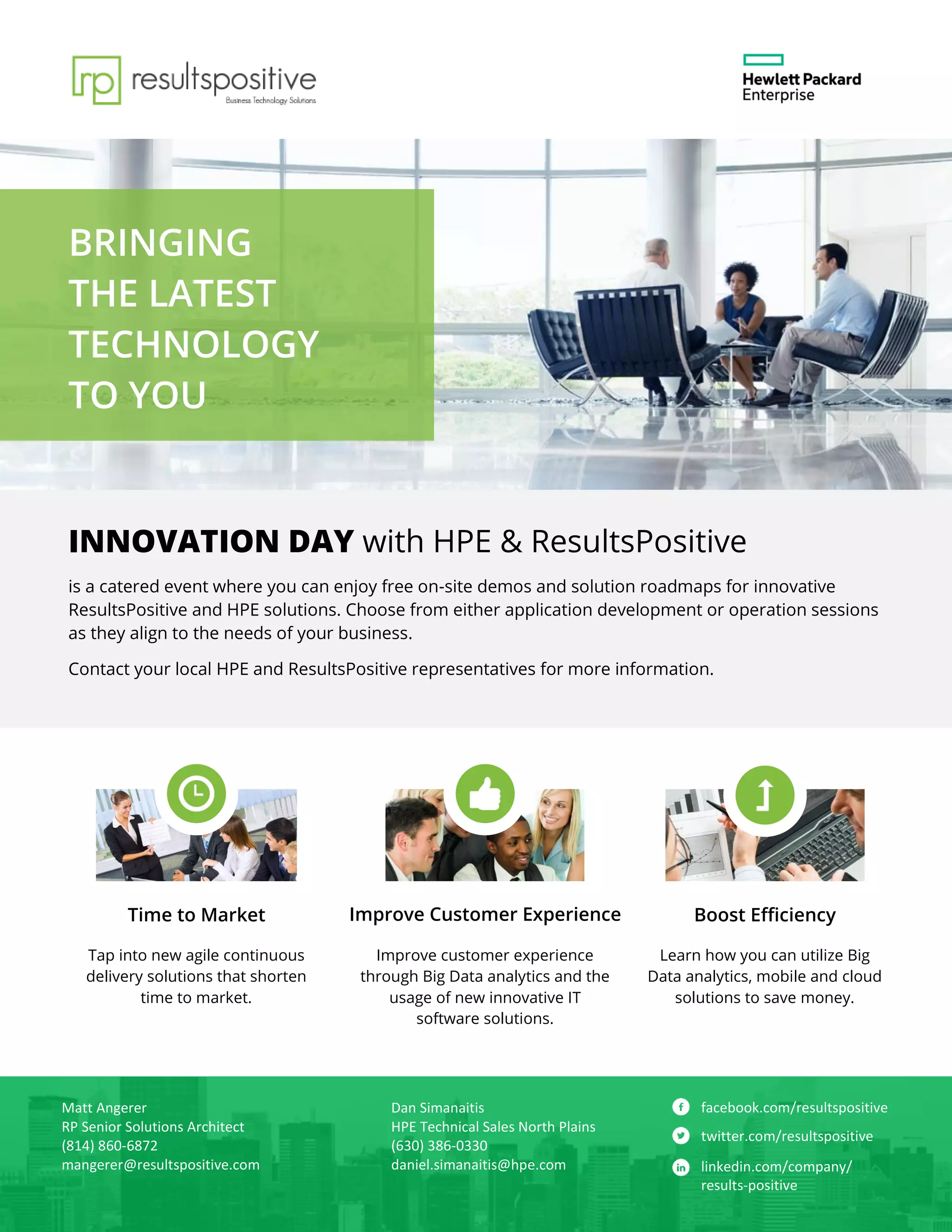 rp resultspositive
Business Technology Solutions

Hewlett Packard Enterprise

BRINGING THE LATEST TECHNOLOGY TO YOU

INNOVATION DAY with HPE & ResultsPositive

is a catered event where you can enjoy free on-site demos and solution roadmaps for innovative ResultsPositive and HPE solutions. Choose from either application development or operation sessions as they align to the needs of your business.

Contact your local HPE and ResultsPositive representatives for more information.

Time to Market

Tap into new agile continuous delivery solutions that shorten time to market.

Improve Customer Experience

Improve customer experience through Big Data analytics and the usage of new innovative IT software solutions.

Boost Efficiency

Learn how you can utilize Big Data analytics, mobile and cloud solutions to save money.

Matt Angerer
RP Senior Solutions Architect
(814) 860-6872
mangerer@resultspositive.com

Dan Simanaitis
HPE Technical Sales North Plains
(630) 386-0330
daniel.simanaitis@hpe.com

facebook.com/resultspositive
twitter.com/resultspositive
linkedin.com/company/results-positive